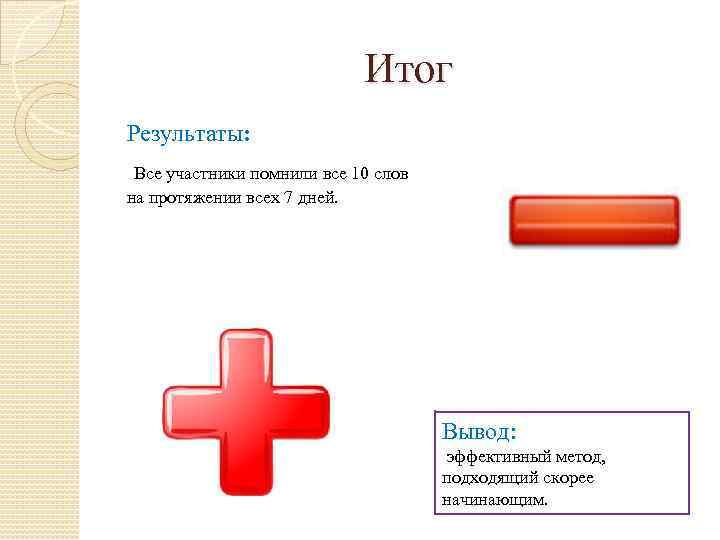 Итог

Результаты:

Все участники помнили все 10 слов на протяжении всех 7 дней.

Вывод:
эффективный метод, подходящий скорее начинающим.